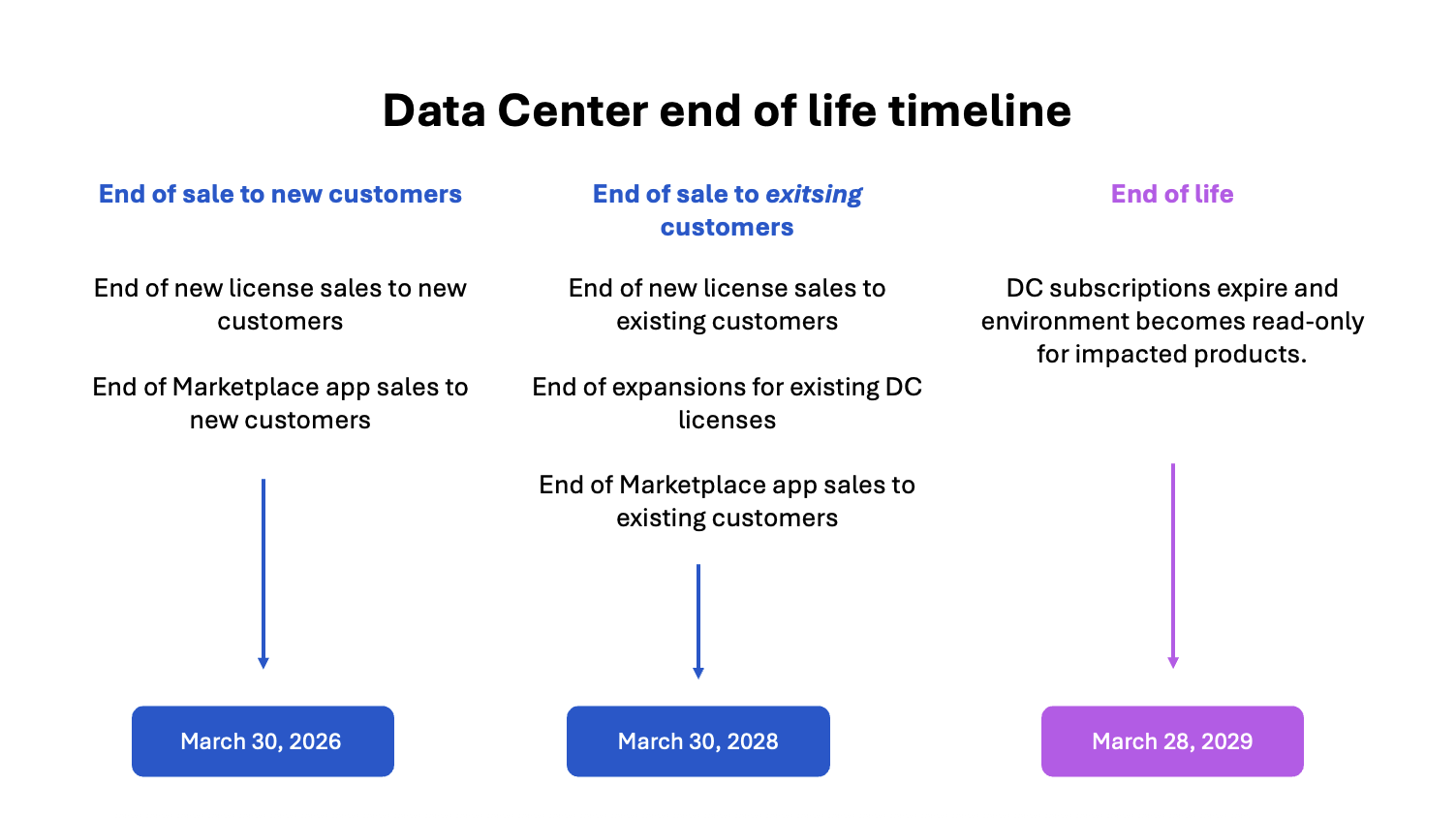 Data Center end of life timeline

End of sale to new customers

End of new license sales to new customers

End of Marketplace app sales to new customers

March 30, 2026

End of sale to exitsing customers

End of new license sales to existing customers

End of expansions for existing DC licenses

End of Marketplace app sales to existing customers

March 30, 2028

End of life

DC subscriptions expire and environment becomes read-only for impacted products.

March 28, 2029